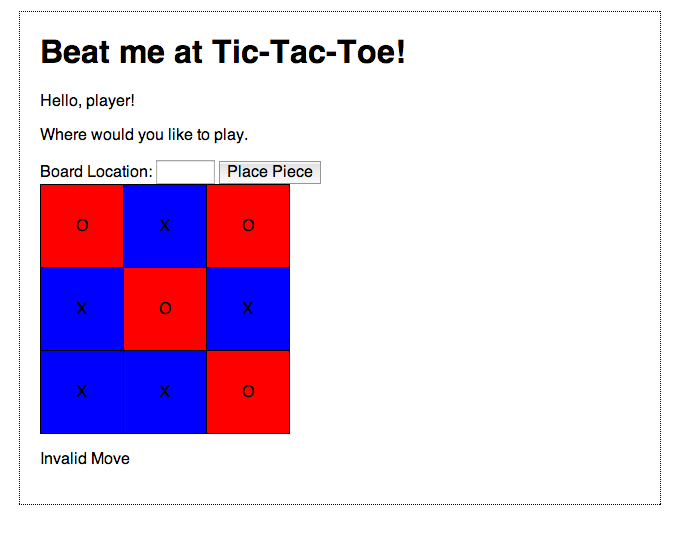 Beat me at Tic-Tac-Toe!

Hello, player!

Where would you like to play.

Board Location: Place Piece

| O | X | O |
|---|---|---|
| X | O | X |
| X | X | O |

Invalid Move